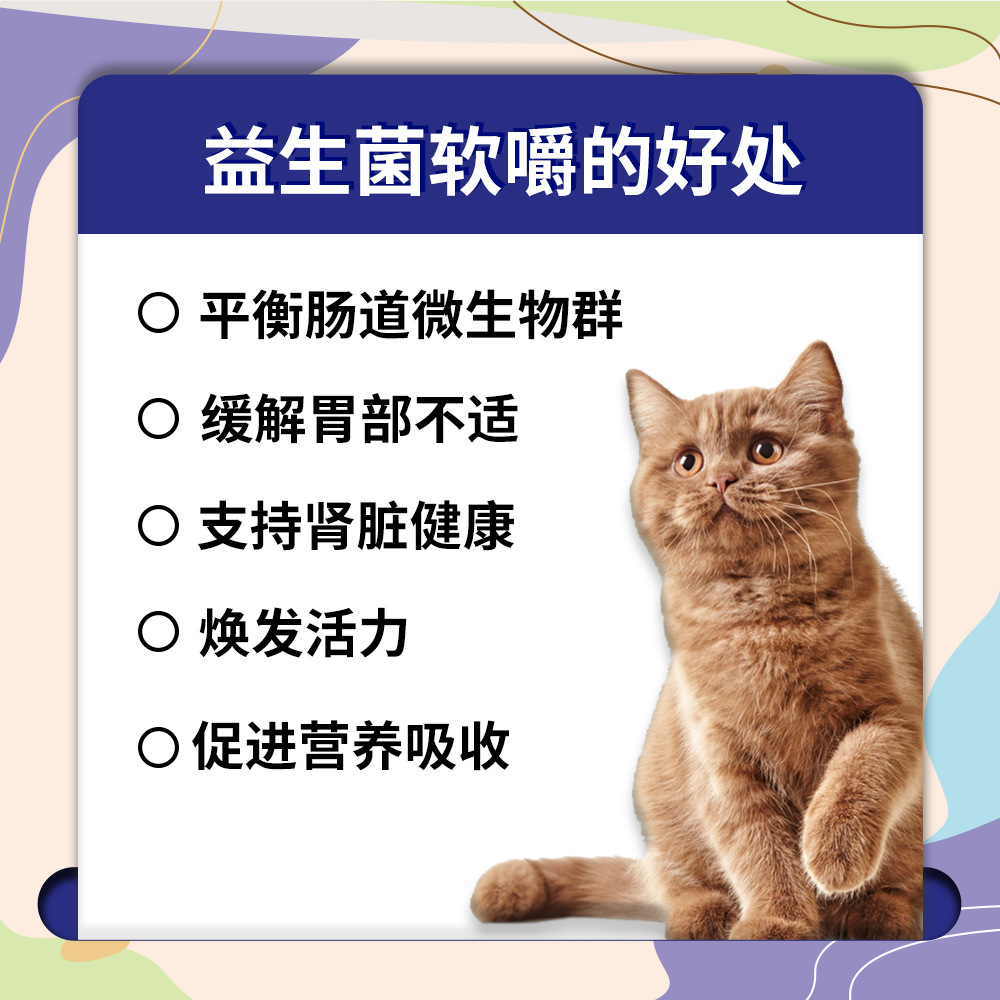 益生菌软嚼的好处

○ 平衡肠道微生物群

○ 缓解胃部不适

○ 支持肾脏健康

○ 焕发活力

○ 促进营养吸收